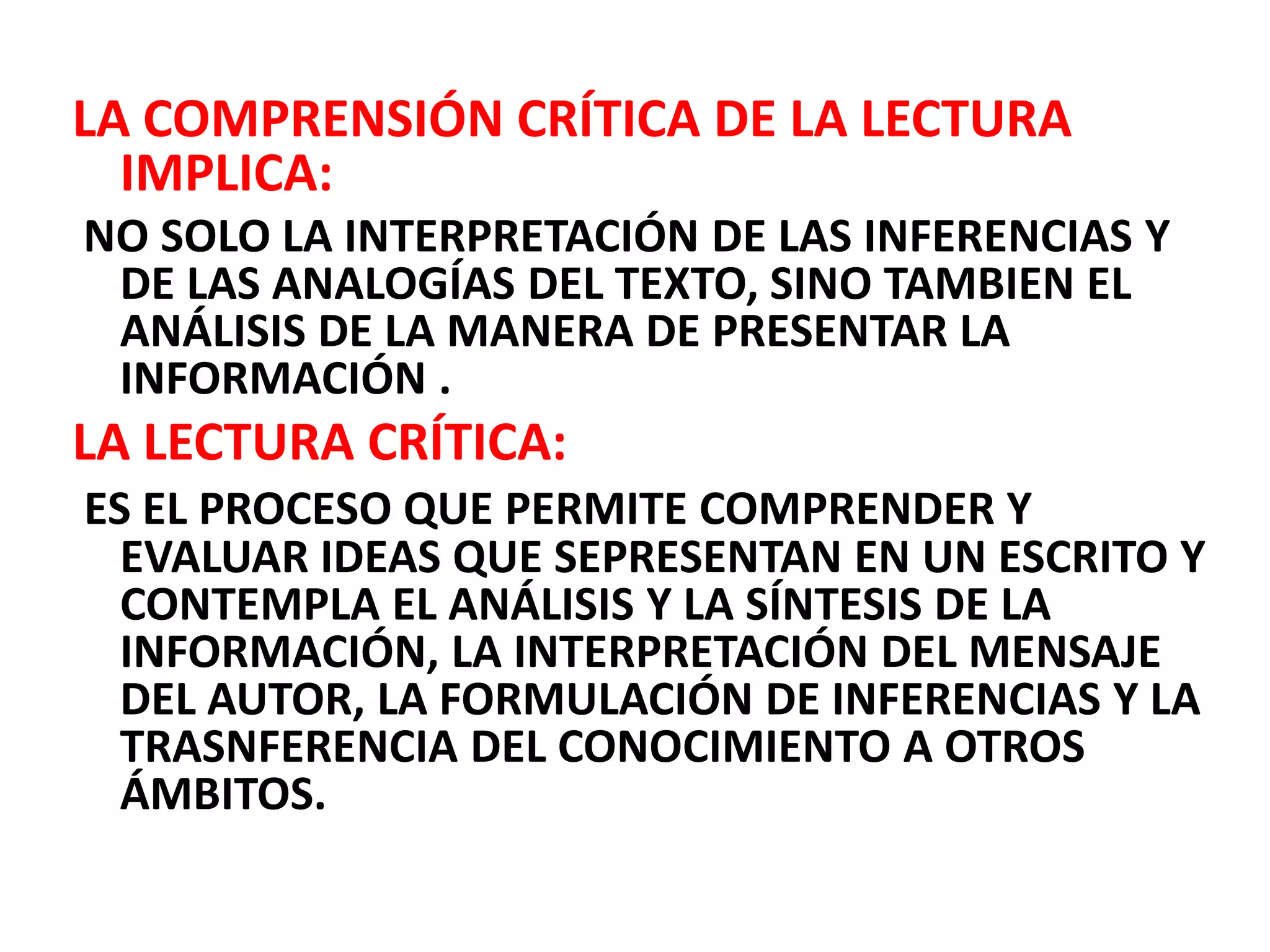 LA COMPRENSIÓN CRÍTICA DE LA LECTURA IMPLICA:

NO SOLO LA INTERPRETACIÓN DE LAS INFERENCIAS Y DE LAS ANALOGÍAS DEL TEXTO, SINO TAMBIEN EL ANÁLISIS DE LA MANERA DE PRESENTAR LA INFORMACIÓN .

LA LECTURA CRÍTICA:

ES EL PROCESO QUE PERMITE COMPRENDER Y EVALUAR IDEAS QUE SEPRESENTAN EN UN ESCRITO Y CONTEMPLA EL ANÁLISIS Y LA SÍNTESIS DE LA INFORMACIÓN, LA INTERPRETACIÓN DEL MENSAJE DEL AUTOR, LA FORMULACIÓN DE INFERENCIAS Y LA TRASNFERENCIA DEL CONOCIMIENTO A OTROS ÁMBITOS.